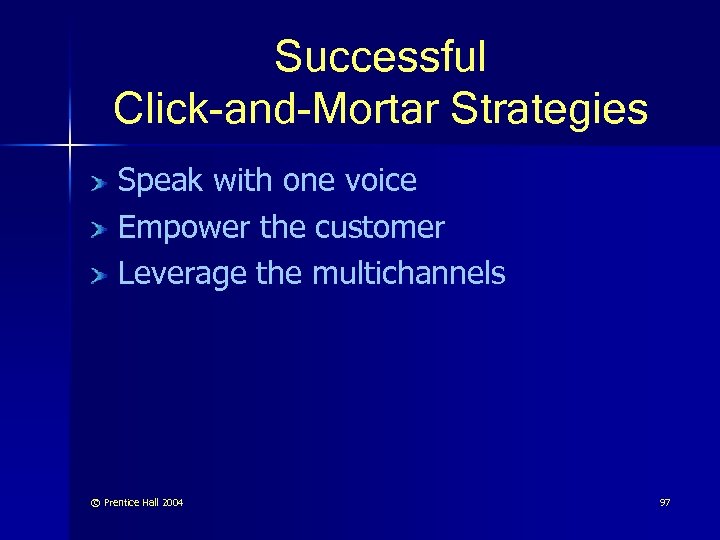 Successful Click-and-Mortar Strategies

Speak with one voice
Empower the customer
Leverage the multichannels

© Prentice Hall 2004

97